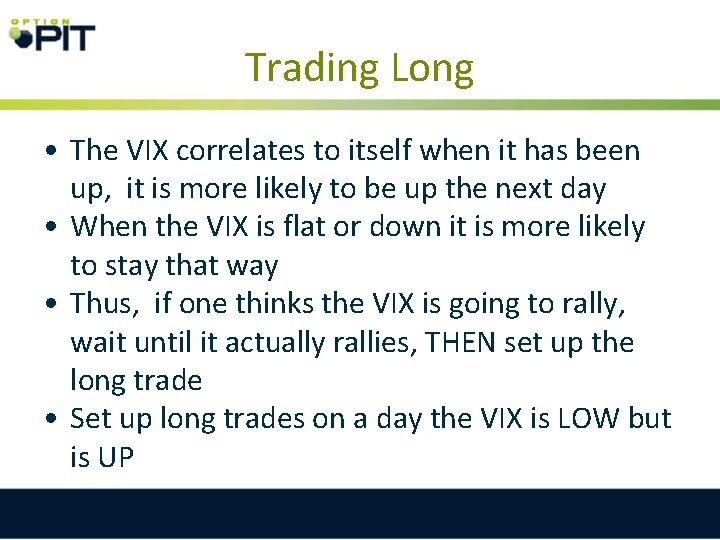 OPTION PIT

Trading Long

• The VIX correlates to itself when it has been up, it is more likely to be up the next day
• When the VIX is flat or down it is more likely to stay that way
• Thus, if one thinks the VIX is going to rally, wait until it actually rallies, THEN set up the long trade
• Set up long trades on a day the VIX is LOW but is UP